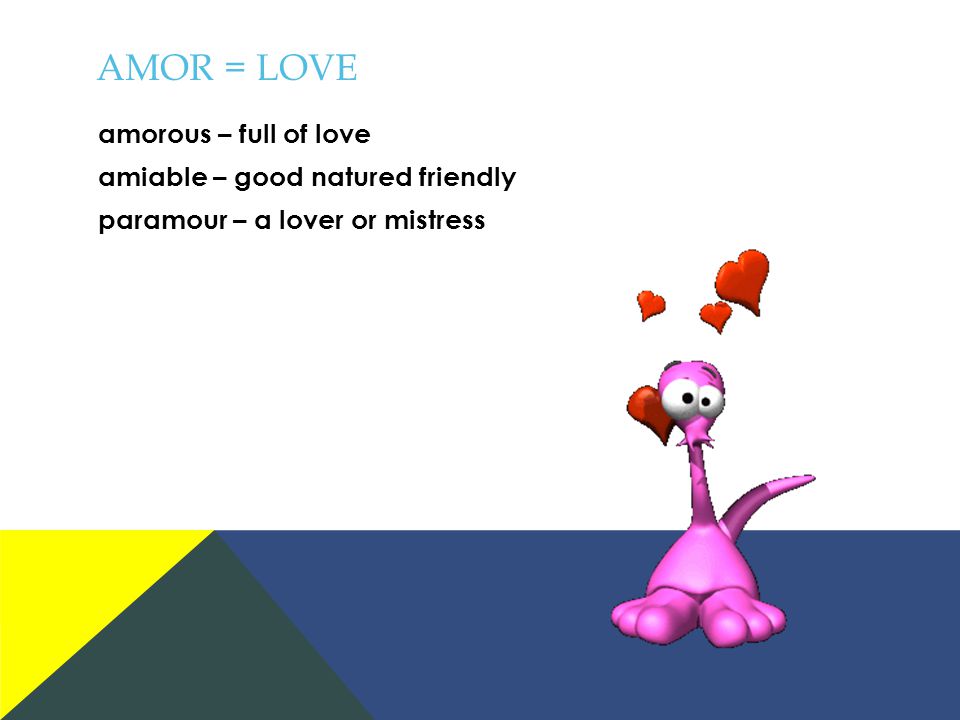 AMOR = LOVE

amorous – full of love

amiable – good natured friendly

paramour – a lover or mistress